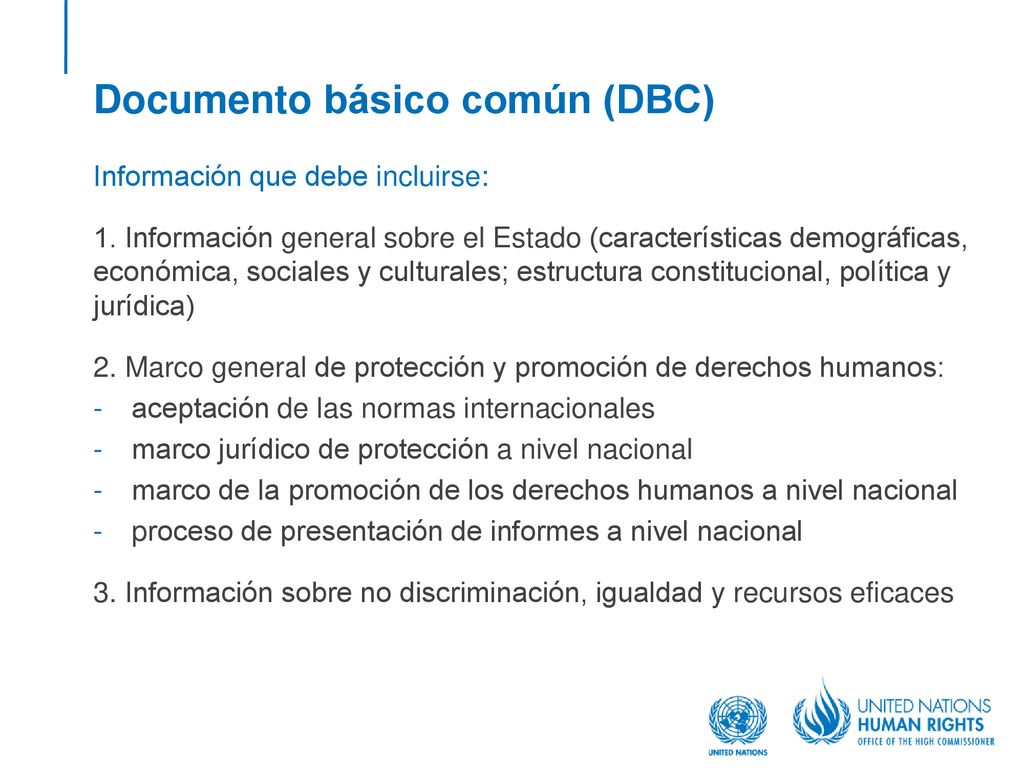 Documento básico común (DBC)

Información que debe incluirse:

1. Información general sobre el Estado (características demográficas, económica, sociales y culturales; estructura constitucional, política y jurídica)

2. Marco general de protección y promoción de derechos humanos:
- aceptación de las normas internacionales
- marco jurídico de protección a nivel nacional
- marco de la promoción de los derechos humanos a nivel nacional
- proceso de presentación de informes a nivel nacional

3. Información sobre no discriminación, igualdad y recursos eficaces

UNITED NATIONS

UNITED NATIONS HUMAN RIGHTS OFFICE OF THE HIGH COMMISSIONER